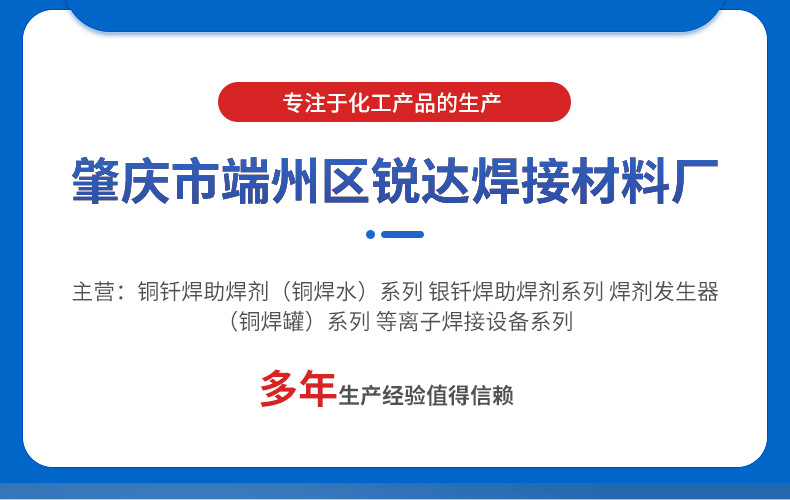 专注于化工产品的生产

肇庆市端州区锐达焊接材料厂

主营：铜钎焊助焊剂（铜焊水）系列 银钎焊助焊剂系列 焊剂发生器（铜焊罐）系列 等离子焊接设备系列

多年生产经验值得信赖